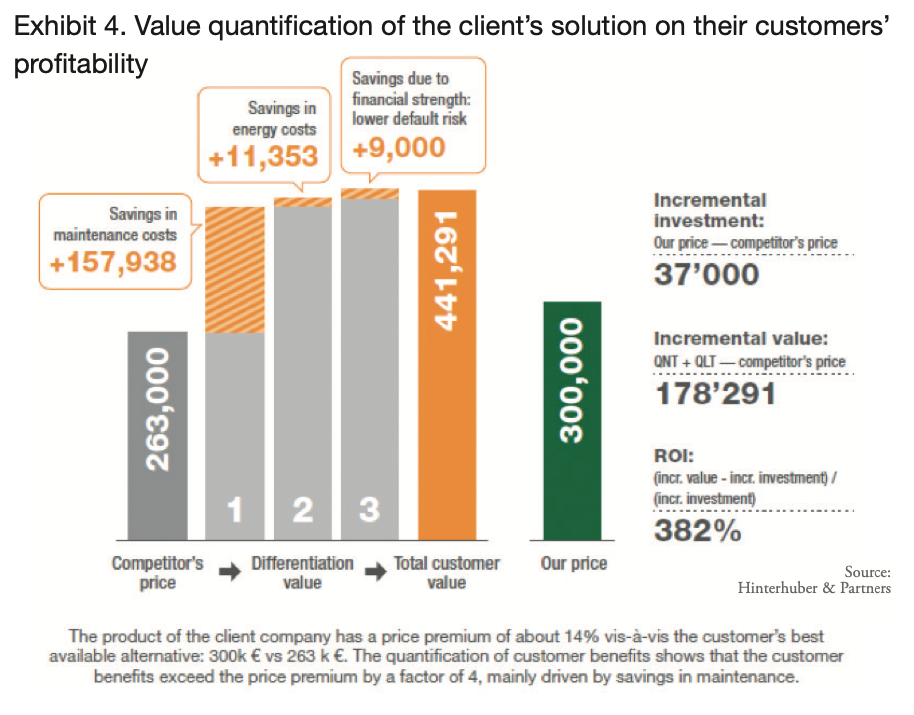 Exhibit 4. Value quantification of the client's solution on their customers' profitability

Savings in maintenance costs
+157,938

Savings in energy costs
+11,353

Savings due to financial strength: lower default risk
+9,000

263,000

1

2

3

441,291

300,000

Competitor's price → Differentiation value → Total customer value

Our price

Incremental investment:
Our price — competitor's price
37'000

Incremental value:
QNT + QLT — competitor's price
178'291

ROI:
(incr. value - incr. investment) / (incr. investment)
382%

Source:
Hinterhuber & Partners

The product of the client company has a price premium of about 14% vis-à-vis the customer's best available alternative: 300k € vs 263 k €. The quantification of customer benefits shows that the customer benefits exceed the price premium by a factor of 4, mainly driven by savings in maintenance.